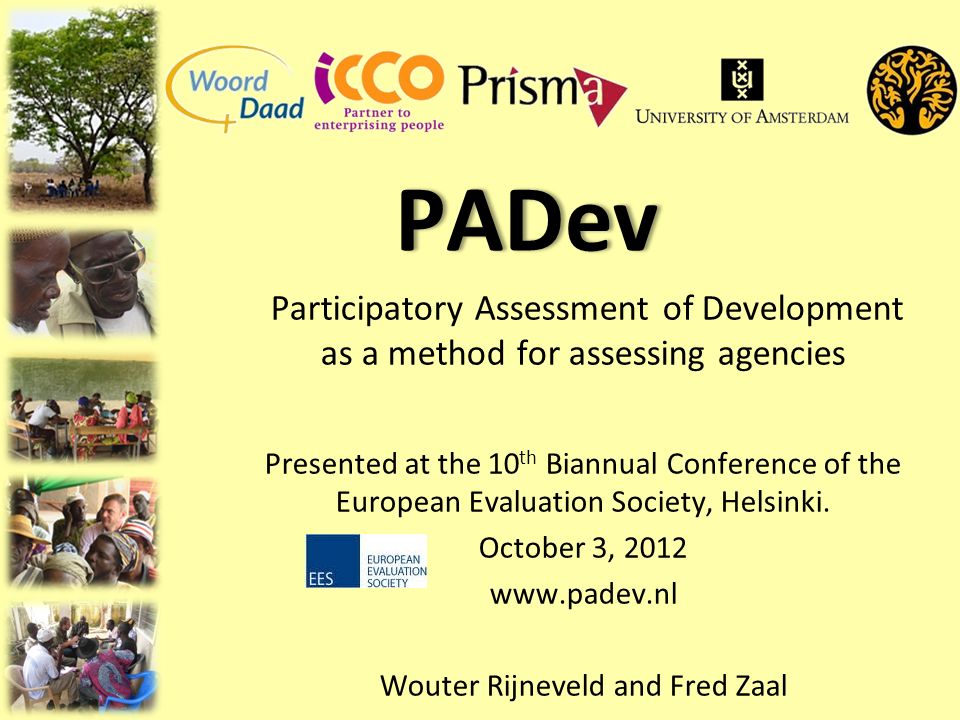 Woord Daad

icco
Partner to enterprising people

Prisma

UNIVERSITY OF AMSTERDAM

PADev

Participatory Assessment of Development as a method for assessing agencies

Presented at the 10$^{th}$ Biannual Conference of the European Evaluation Society, Helsinki.

EES EUROPEAN EVALUATION SOCIETY

October 3, 2012

www.padev.nl

Wouter Rijneveld and Fred Zaal